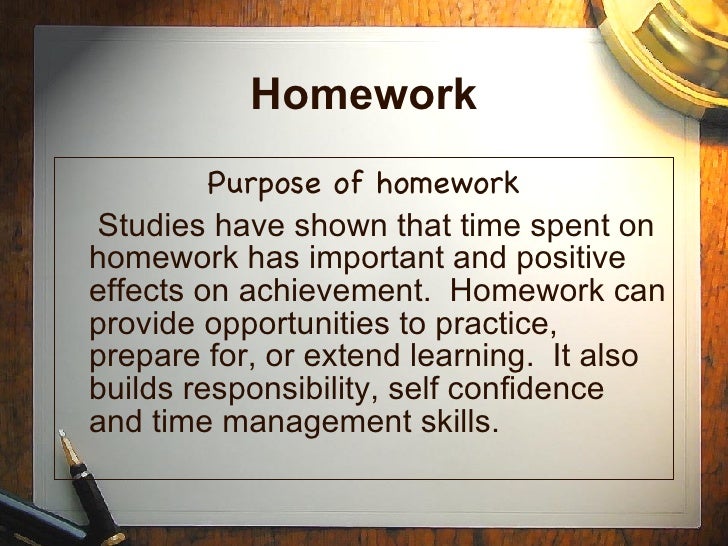 Homework

Purpose of homework

Studies have shown that time spent on homework has important and positive effects on achievement. Homework can provide opportunities to practice, prepare for, or extend learning. It also builds responsibility, self confidence and time management skills.